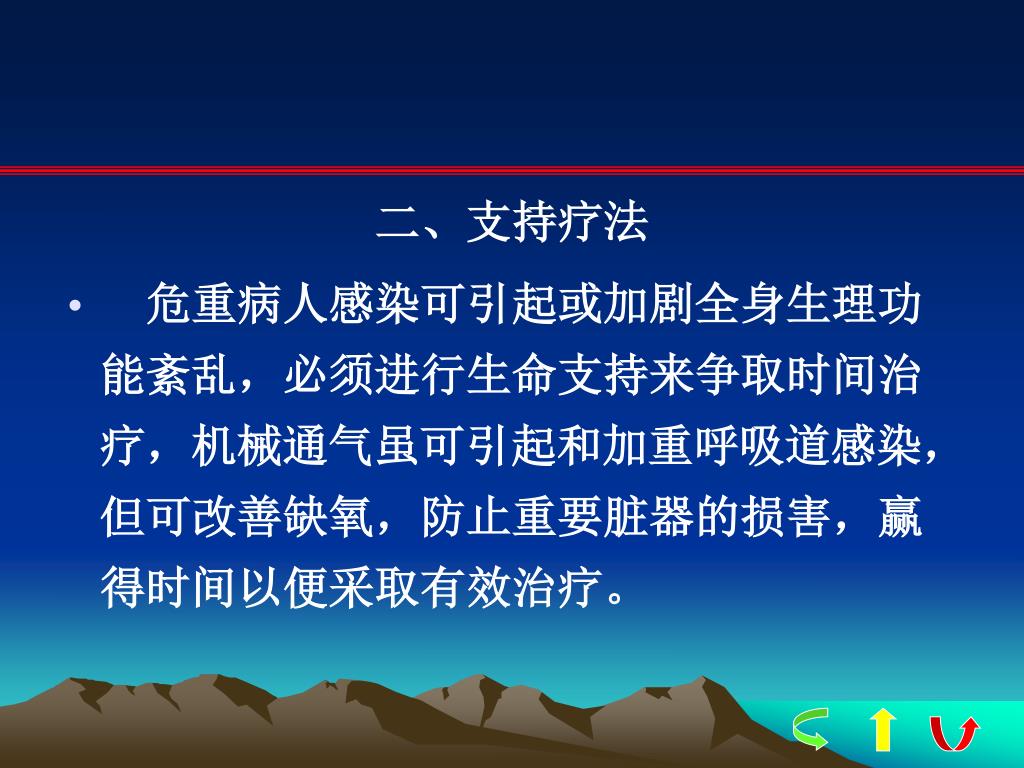 二、支持疗法

• 危重病人感染可引起或加剧全身生理功能紊乱，必须进行生命支持来争取时间治疗，机械通气虽可引起和加重呼吸道感染，但可改善缺氧，防止重要脏器的损害，赢得时间以便采取有效治疗。